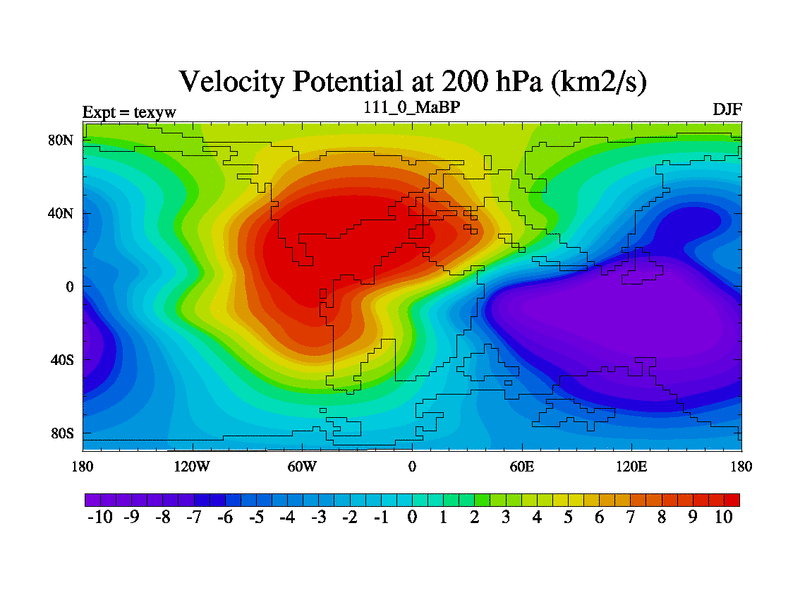 Velocity Potential at 200 hPa (km2/s)

Expt = texyw

111_0_MaBP

DJF

80N
40N
0
40S
80S

180
120W
60W
0
60E
120E
180

-10 -9 -8 -7 -6 -5 -4 -3 -2 -1 0 1 2 3 4 5 6 7 8 9 10